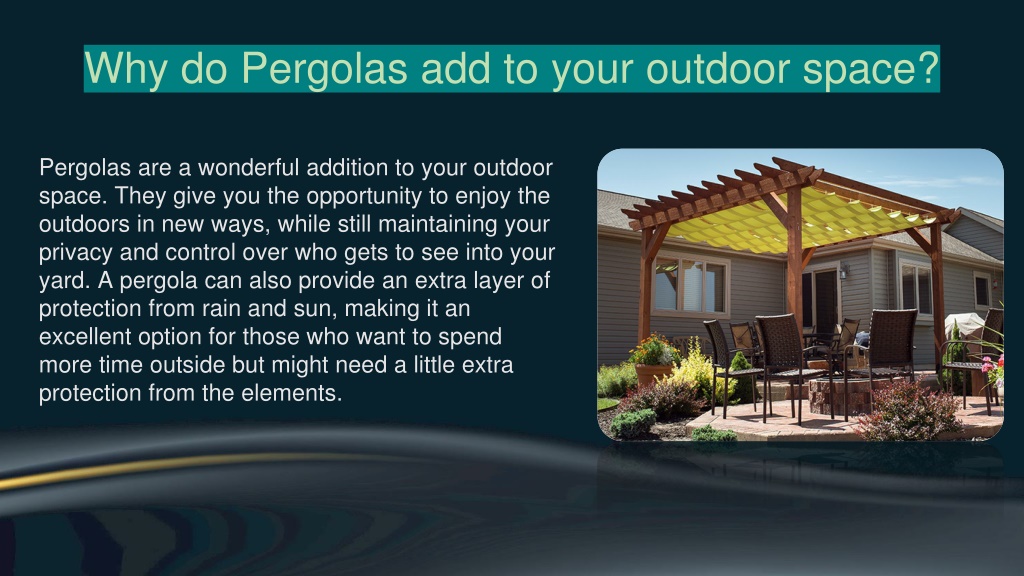 Why do Pergolas add to your outdoor space?

Pergolas are a wonderful addition to your outdoor space. They give you the opportunity to enjoy the outdoors in new ways, while still maintaining your privacy and control over who gets to see into your yard. A pergola can also provide an extra layer of protection from rain and sun, making it an excellent option for those who want to spend more time outside but might need a little extra protection from the elements.